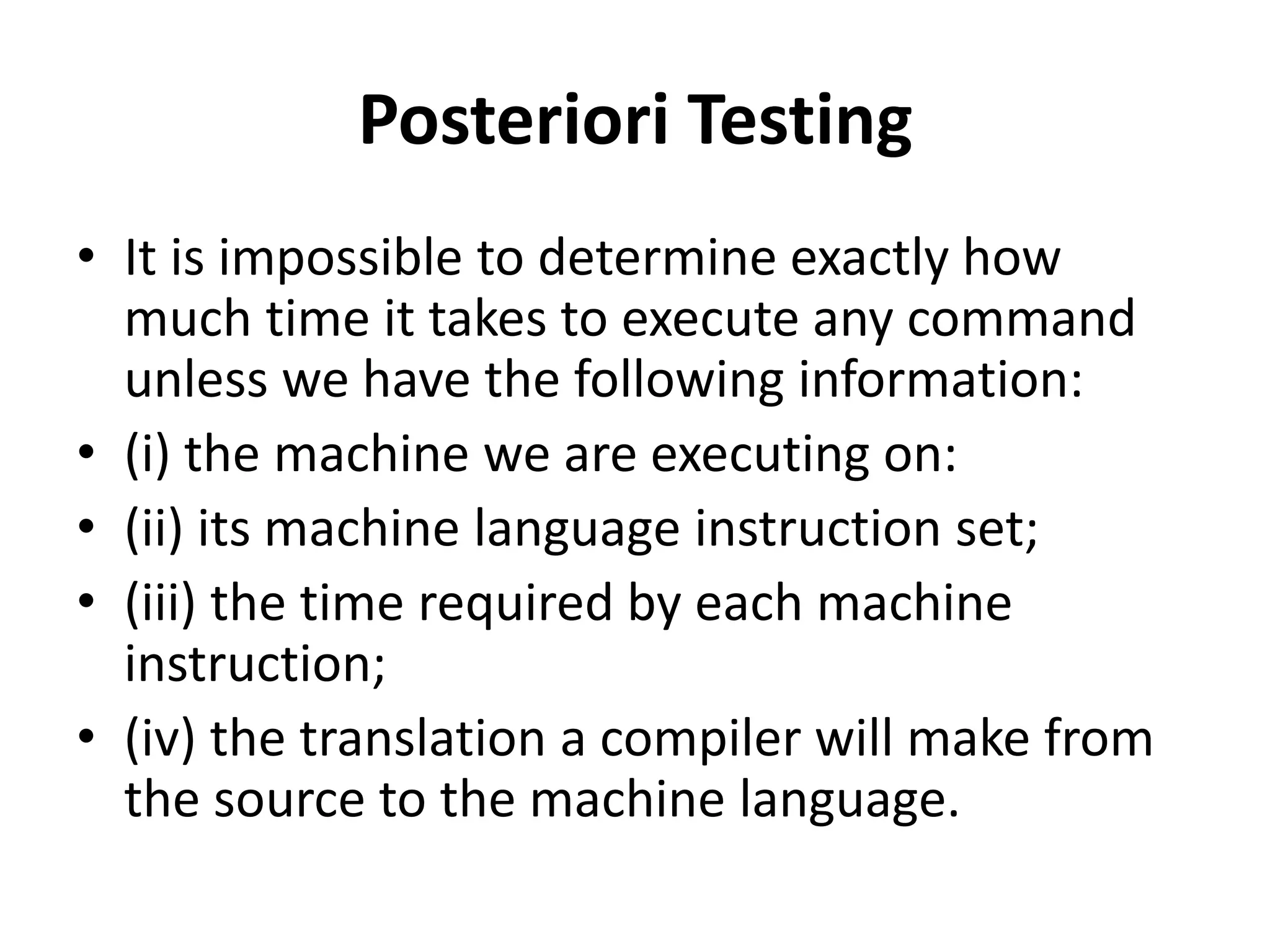 Posteriori Testing

• It is impossible to determine exactly how much time it takes to execute any command unless we have the following information:
• (i) the machine we are executing on:
• (ii) its machine language instruction set;
• (iii) the time required by each machine instruction;
• (iv) the translation a compiler will make from the source to the machine language.